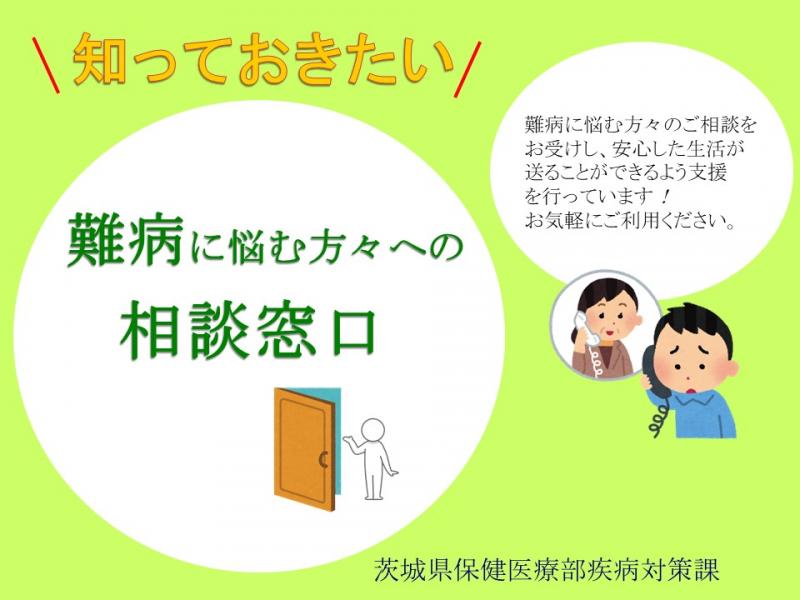 \ 知っておきたい /

難病に悩む方々への
相談窓口

難病に悩む方々のご相談をお受けし、安心した生活が送ることができるよう支援を行っています！
お気軽にご利用ください。

茨城県保健医療部疾病対策課